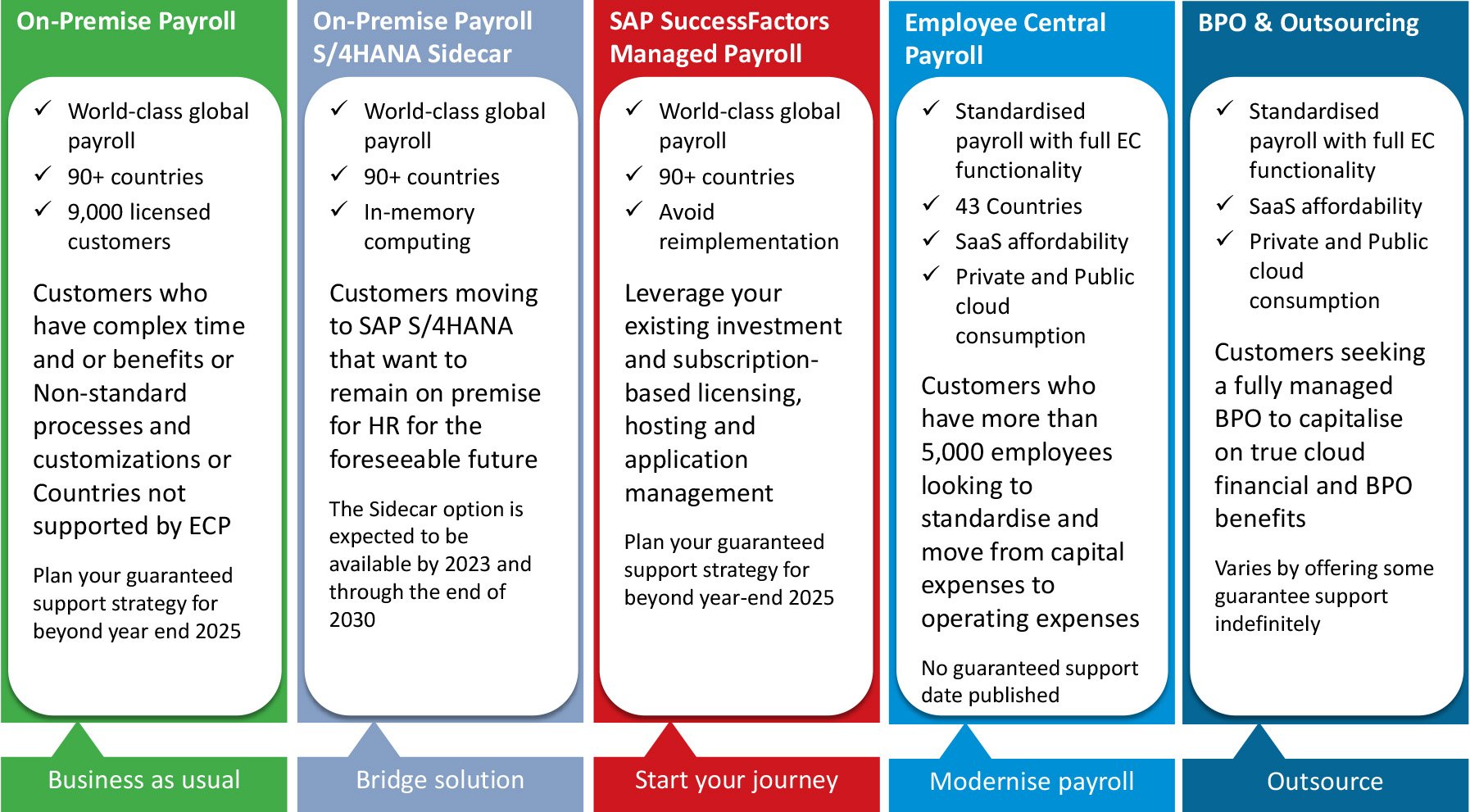 On-Premise Payroll

✓ World-class global payroll
✓ 90+ countries
✓ 9,000 licensed customers

Customers who have complex time and or benefits or Non-standard processes and customizations or Countries not supported by ECP

Plan your guaranteed support strategy for beyond year end 2025

Business as usual

On-Premise Payroll S/4HANA Sidecar

✓ World-class global payroll
✓ 90+ countries
✓ In-memory computing

Customers moving to SAP S/4HANA that want to remain on premise for HR for the foreseeable future

The Sidecar option is expected to be available by 2023 and through the end of 2030

Bridge solution

SAP SuccessFactors Managed Payroll

✓ World-class global payroll
✓ 90+ countries
✓ Avoid reimplementation

Leverage your existing investment and subscription-based licensing, hosting and application management

Plan your guaranteed support strategy for beyond year-end 2025

Start your journey

Employee Central Payroll

✓ Standardised payroll with full EC functionality
✓ 43 Countries
✓ SaaS affordability
✓ Private and Public cloud consumption

Customers who have more than 5,000 employees looking to standardise and move from capital expenses to operating expenses

No guaranteed support date published

Modernise payroll

BPO & Outsourcing

✓ Standardised payroll with full EC functionality
✓ SaaS affordability
✓ Private and Public cloud consumption

Customers seeking a fully managed BPO to capitalise on true cloud financial and BPO benefits

Varies by offering some guarantee support indefinitely

Outsource